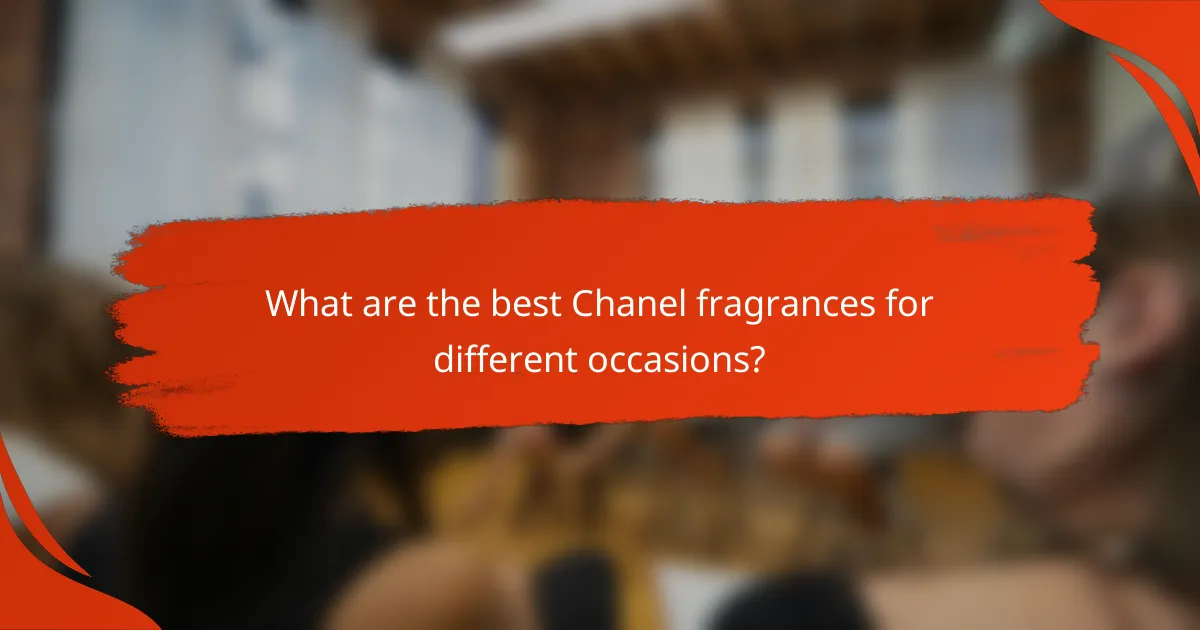 What are the best Chanel fragrances for different occasions?